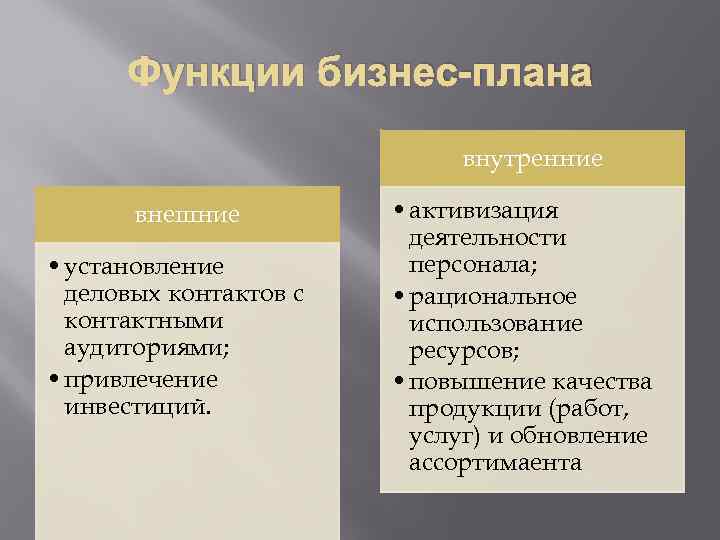 Функции бизнес-плана

внешние

• установление деловых контактов с контактными аудиториями;
• привлечение инвестиций.

внутренние

• активизация деятельности персонала;
• рациональное использование ресурсов;
• повышение качества продукции (работ, услуг) и обновление ассортимаента